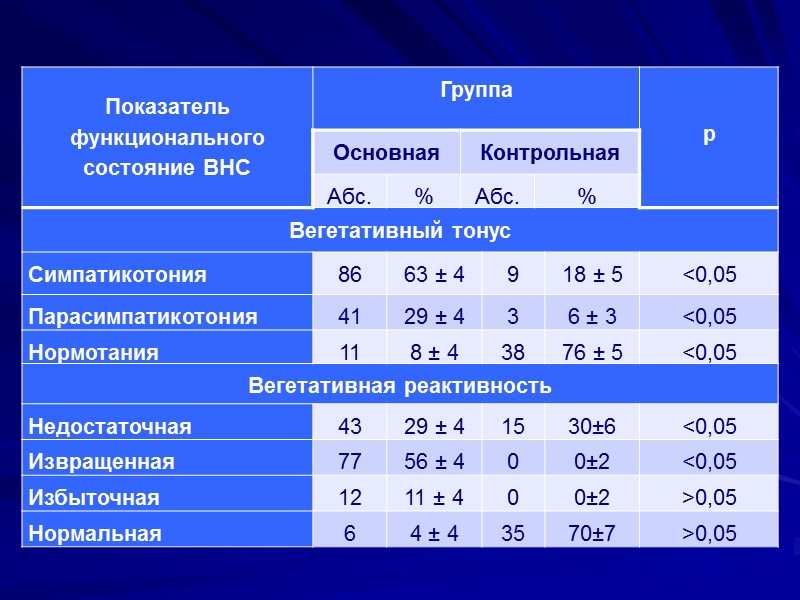 | Показатель функционального состояние ВНС | Группа | | | | p |
|---|---|---|---|---|---|
| | Основная | | Контрольная | | |
| | Абс. | % | Абс. | % | |
| Вегетативный тонус | | | | | |
| Симпатикотония | 86 | 63 ± 4 | 9 | 18 ± 5 | <0,05 |
| Парасимпатикотония | 41 | 29 ± 4 | 3 | 6 ± 3 | <0,05 |
| Нормотания | 11 | 8 ± 4 | 38 | 76 ± 5 | <0,05 |
| Вегетативная реактивность | | | | | |
| Недостаточная | 43 | 29 ± 4 | 15 | 30±6 | <0,05 |
| Извращенная | 77 | 56 ± 4 | 0 | 0±2 | <0,05 |
| Избыточная | 12 | 11 ± 4 | 0 | 0±2 | >0,05 |
| Нормальная | 6 | 4 ± 4 | 35 | 70±7 | >0,05 |